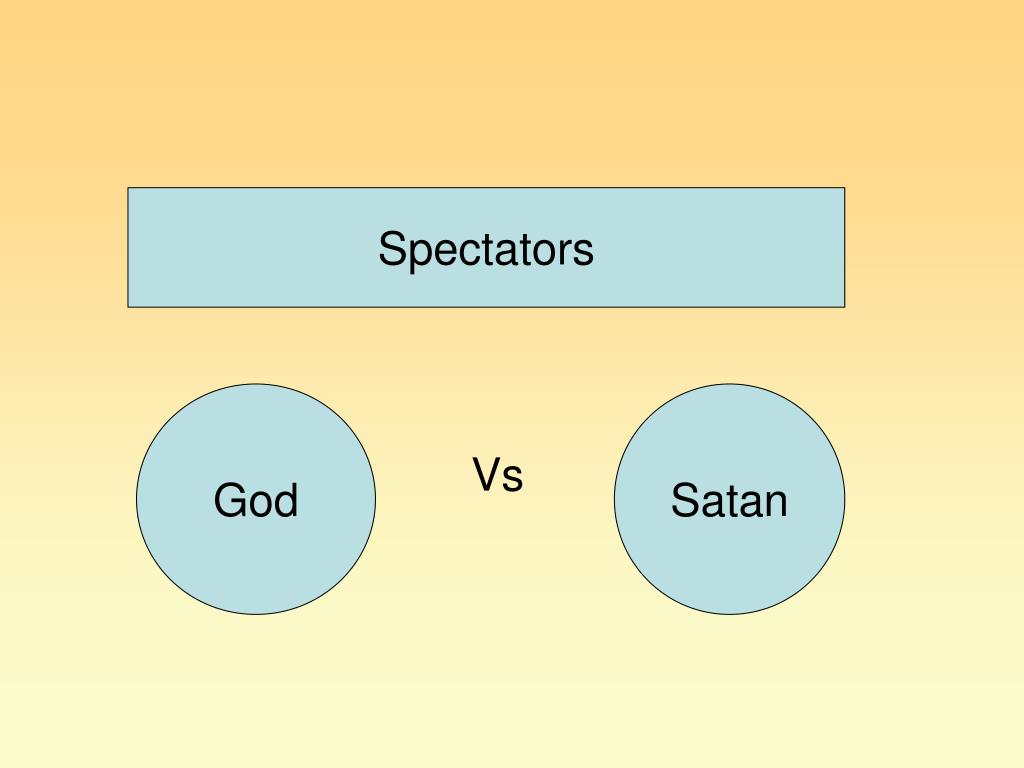 Spectators

God

Vs

Satan